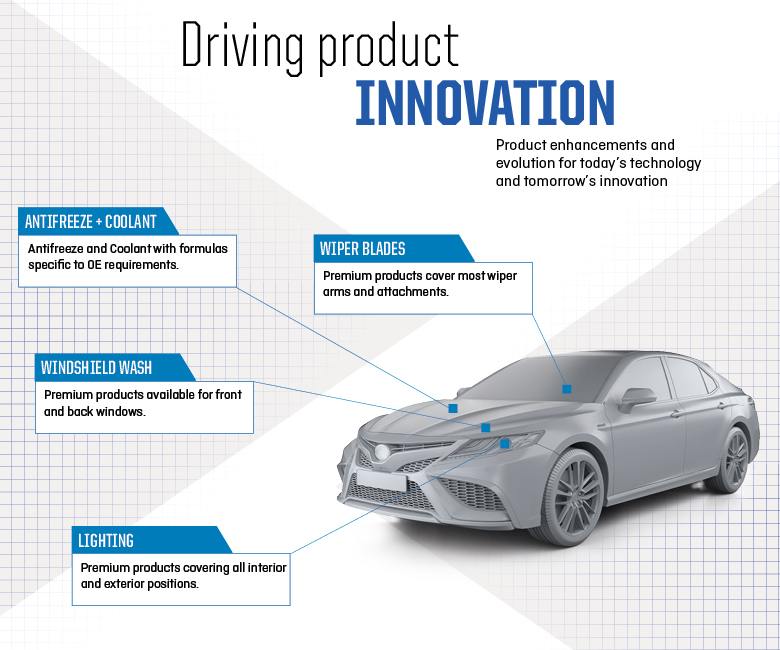 Driving product
INNOVATION

Product enhancements and evolution for today's technology and tomorrow's innovation

ANTIFREEZE + COOLANT
Antifreeze and Coolant with formulas specific to OE requirements.

WIPER BLADES
Premium products cover most wiper arms and attachments.

WINDSHIELD WASH
Premium products available for front and back windows.

LIGHTING
Premium products covering all interior and exterior positions.